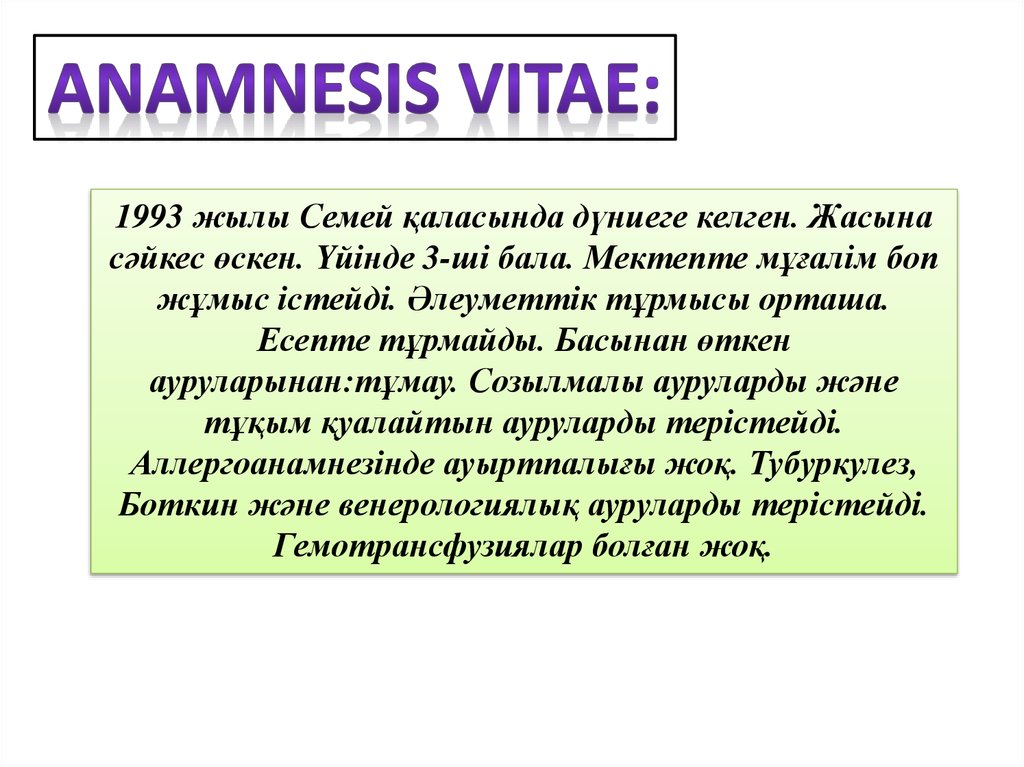 ANAMNESIS VITAE:

1993 жылы Семей қаласында дүниеге келген. Жасына сәйкес өскен. Үйінде 3-ші бала. Мектепте мұғалім боп жұмыс істейді. Әлеуметтік тұрмысы орташа. Есепте тұрмайды. Басынан өткен ауруларынан:тұмау. Созылмалы ауруларды және тұқым қуалайтын ауруларды терістейді. Аллергоанамнезінде ауыртпалығы жоқ. Тубуркулез, Боткин және венерологиялық ауруларды терістейді. Гемотрансфузиялар болған жоқ.